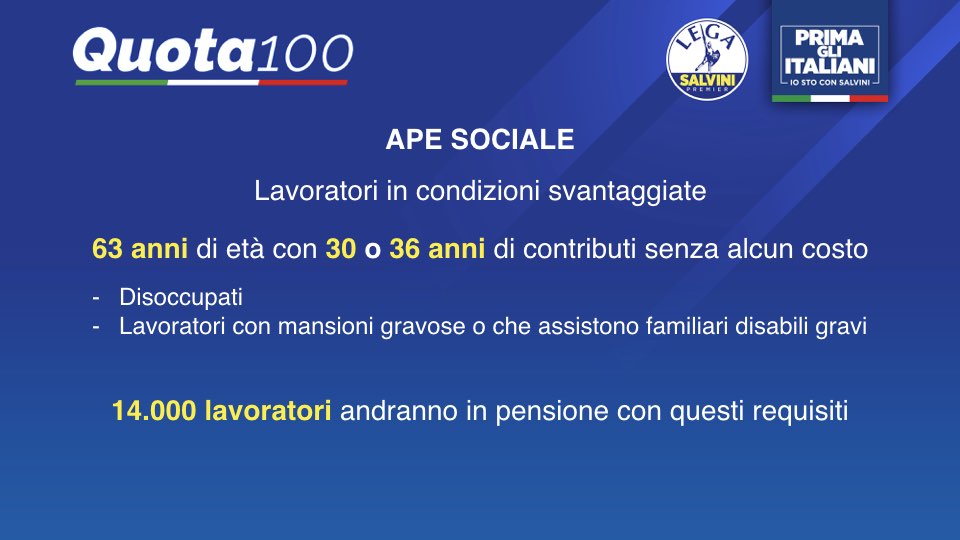 Quota100

LEGA SALVINI PREMIER

PRIMA GLI ITALIANI
IO STO CON SALVINI

APE SOCIALE

Lavoratori in condizioni svantaggiate

63 anni di età con 30 o 36 anni di contributi senza alcun costo

- Disoccupati
- Lavoratori con mansioni gravose o che assistono familiari disabili gravi

14.000 lavoratori andranno in pensione con questi requisiti